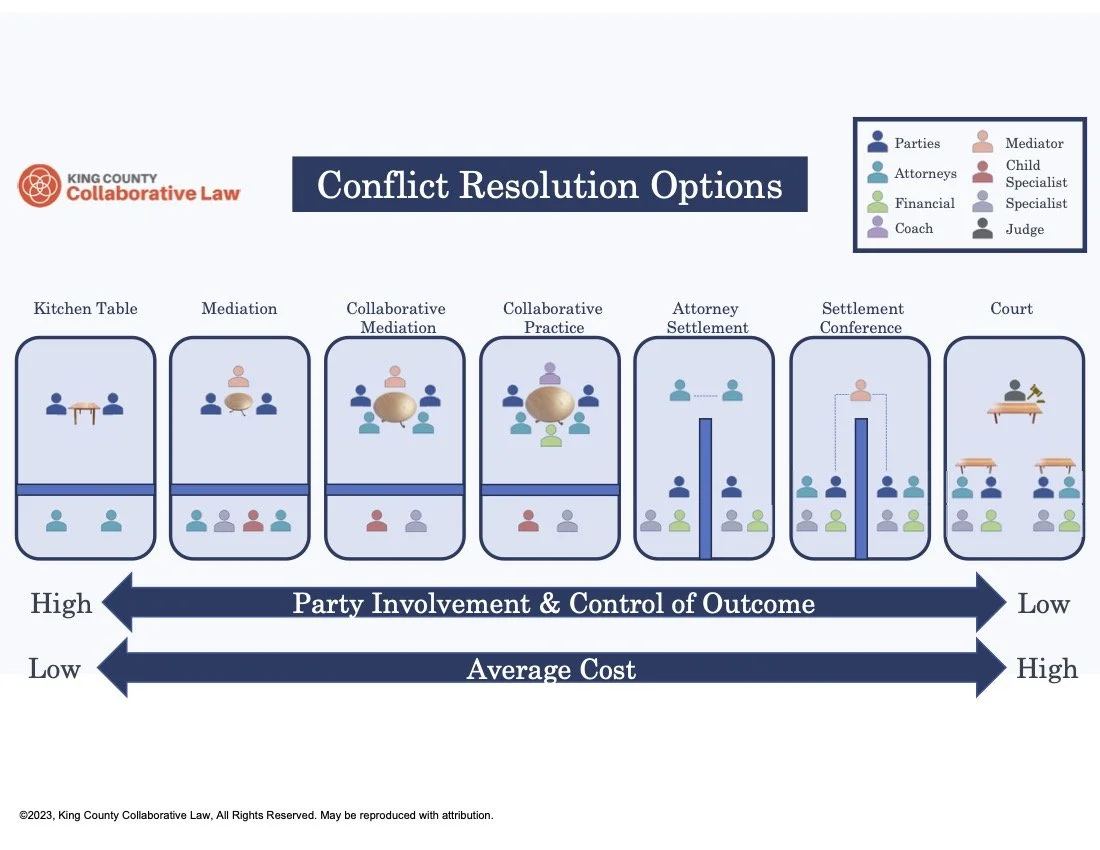 KING COUNTY
Collaborative Law

Conflict Resolution Options

Parties
Attorneys
Financial
Coach
Mediator
Child Specialist
Specialist
Judge

Kitchen Table

Mediation

Collaborative Mediation

Collaborative Practice

Attorney Settlement

Settlement Conference

Court

High Party Involvement & Control of Outcome Low

Low Average Cost High

©2023, King County Collaborative Law, All Rights Reserved. May be reproduced with attribution.